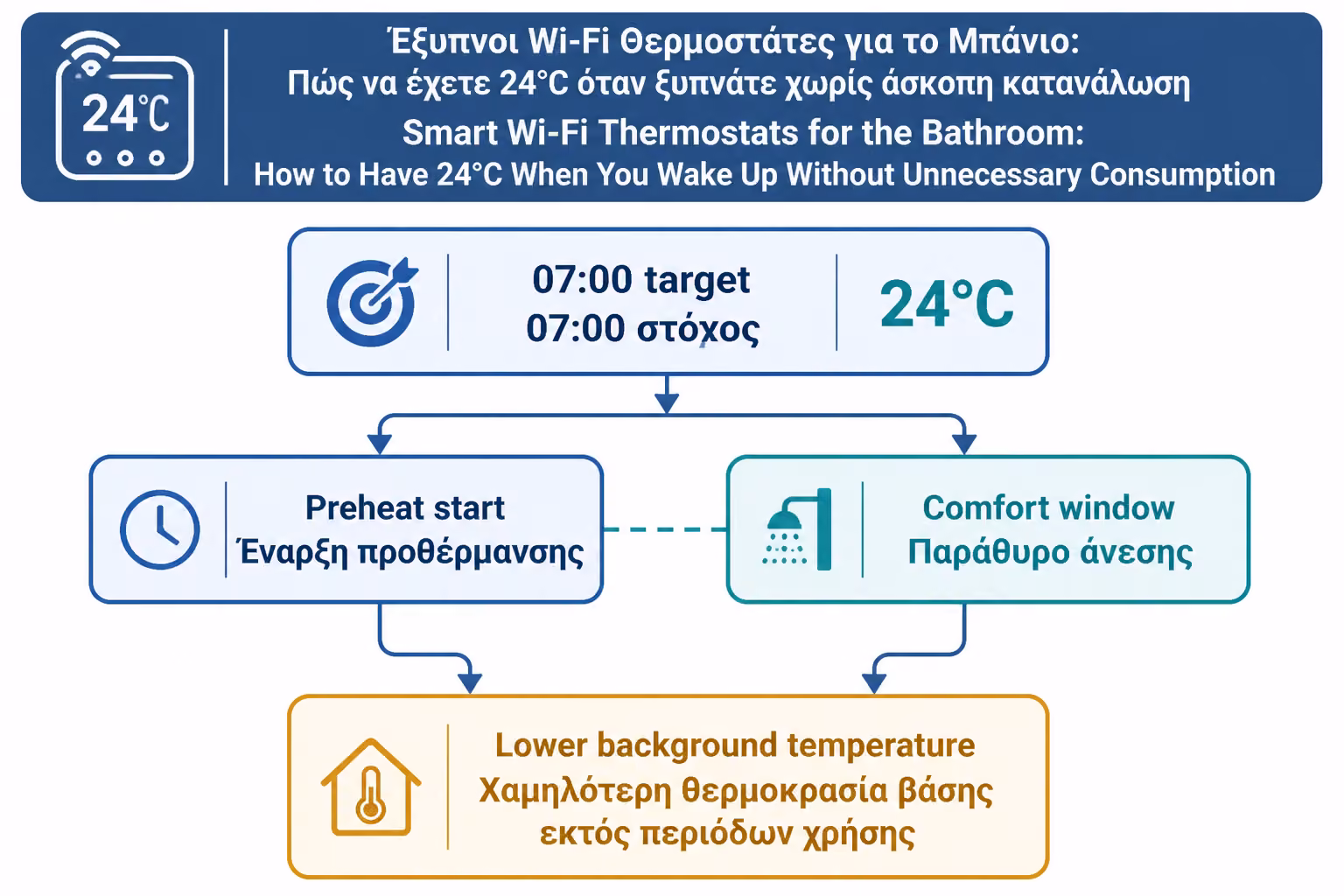 24°C

Έξυπνοι Wi-Fi Θερμοστάτες για το Μπάνιο:
Πώς να έχετε 24°C όταν ξυπνάτε χωρίς άσκοπη κατανάλωση
Smart Wi-Fi Thermostats for the Bathroom:
How to Have 24°C When You Wake Up Without Unnecessary Consumption

07:00 target
07:00 στόχος

24°C

Preheat start
Έναρξη προθέρμανσης

Comfort window
Παράθυρο άνεσης

Lower background temperature
Χαμηλότερη θερμοκρασία βάσης
εκτός περιόδων χρήσης